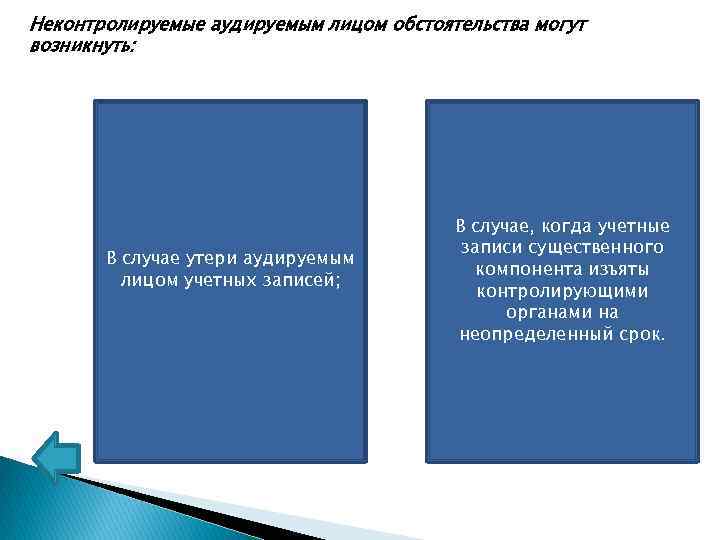 Неконтролируемые аудируемым лицом обстоятельства могут возникнуть:

В случае утери аудируемым лицом учетных записей;

В случае, когда учетные записи существенного компонента изъяты контролирующими органами на неопределенный срок.